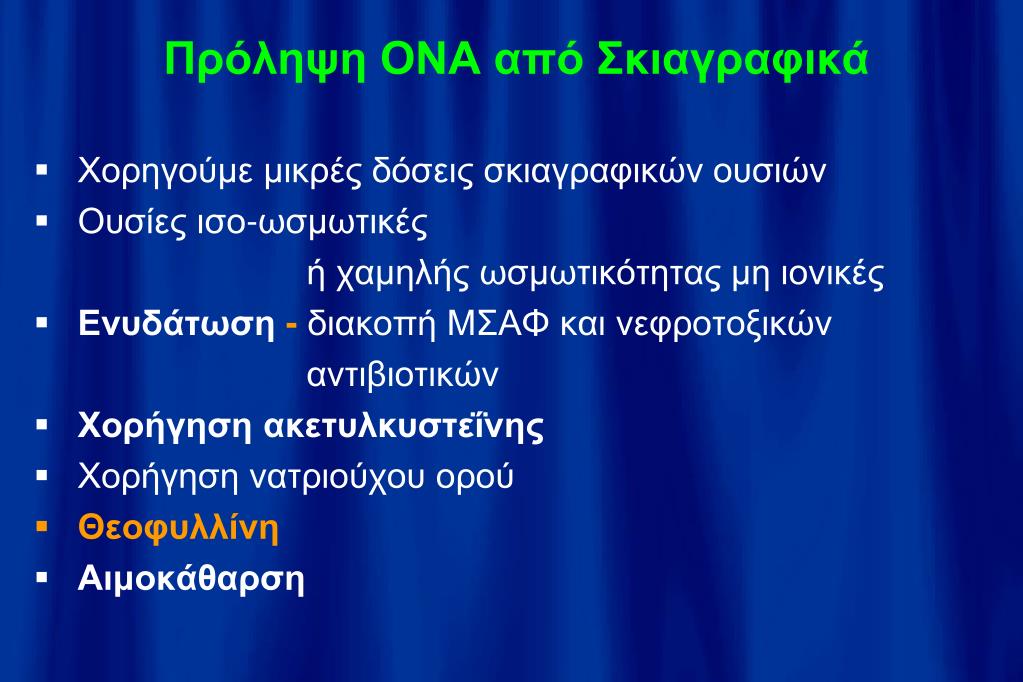 Πρόληψη ΟΝΑ από Σκιαγραφικά

▪ Χορηγούμε μικρές δόσεις σκιαγραφικών ουσιών
▪ Ουσίες ισο-ωσμωτικές
ή χαμηλής ωσμωτικότητας μη ιονικές
▪ Ενυδάτωση - διακοπή ΜΣΑΦ και νεφροτοξικών αντιβιοτικών
▪ Χορήγηση ακετυλκυστεΐνης
▪ Χορήγηση νατριούχου ορού
▪ Θεοφυλλίνη
▪ Αιμοκάθαρση